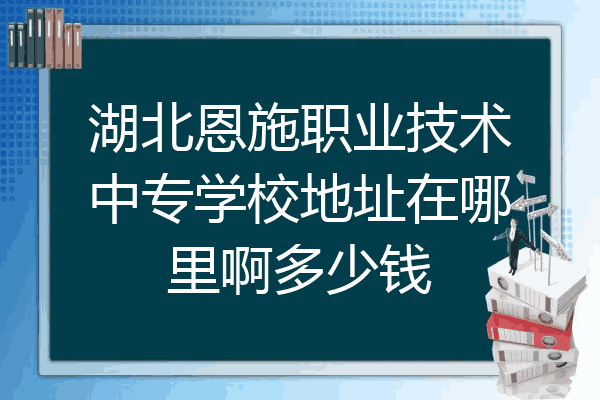 湖北恩施职业技术中专学校地址在哪里啊多少钱